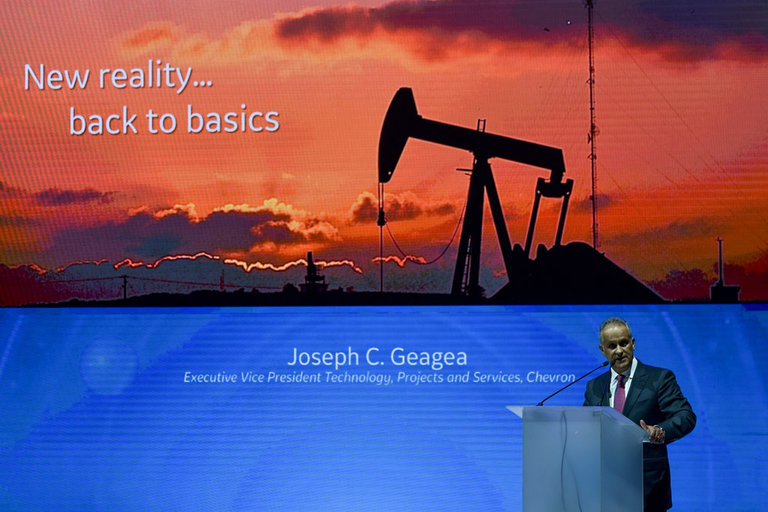 New reality...
back to basics

Joseph C. Geagea
Executive Vice President Technology, Projects and Services, Chevron